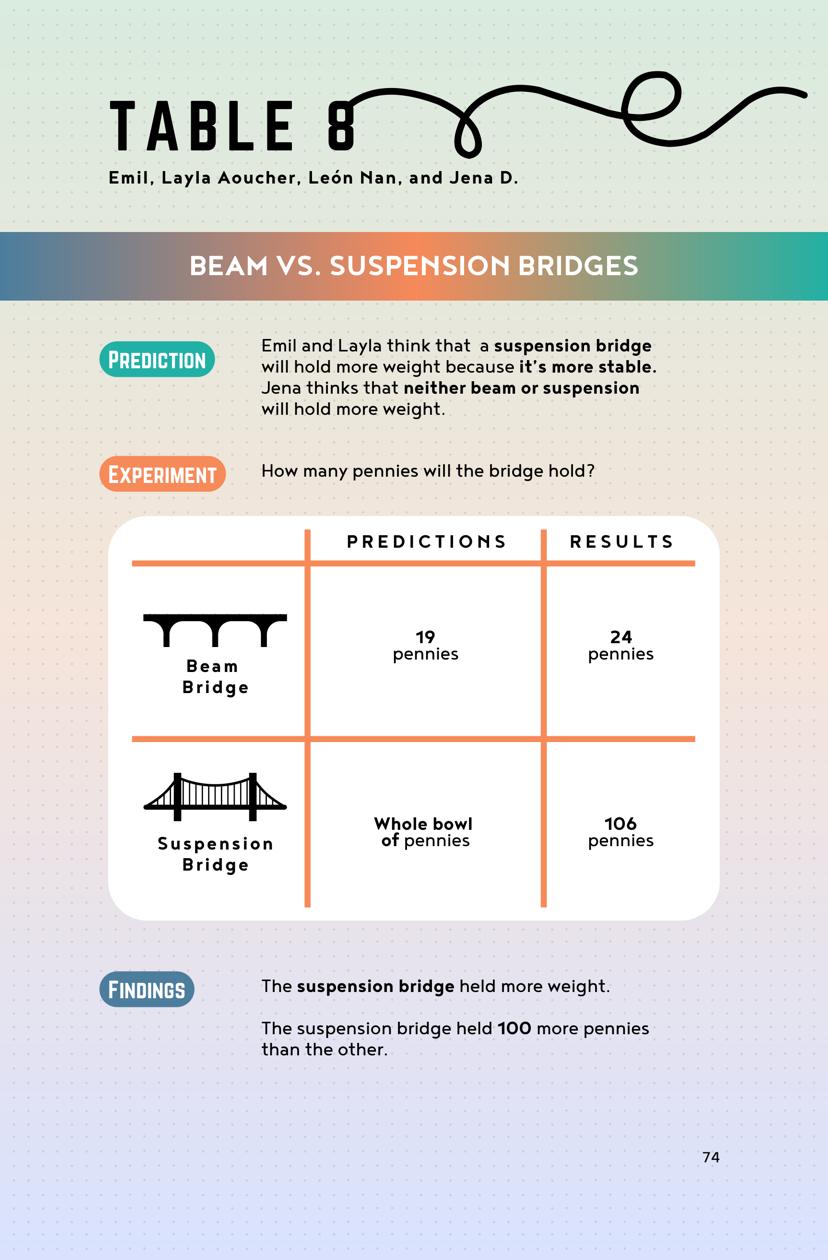 TABLE 8

Emil, Layla Aoucher, León Nan, and Jena D.

BEAM VS. SUSPENSION BRIDGES

PREDICTION

Emil and Layla think that a suspension bridge will hold more weight because it's more stable. Jena thinks that neither beam or suspension will hold more weight.

EXPERIMENT

How many pennies will the bridge hold?

| | PREDICTIONS | RESULTS |
|---|---|---|
| Beam Bridge | 19 pennies | 24 pennies |
| Suspension Bridge | Whole bowl of pennies | 106 pennies |

FINDINGS

The suspension bridge held more weight.

The suspension bridge held 100 more pennies than the other.

74